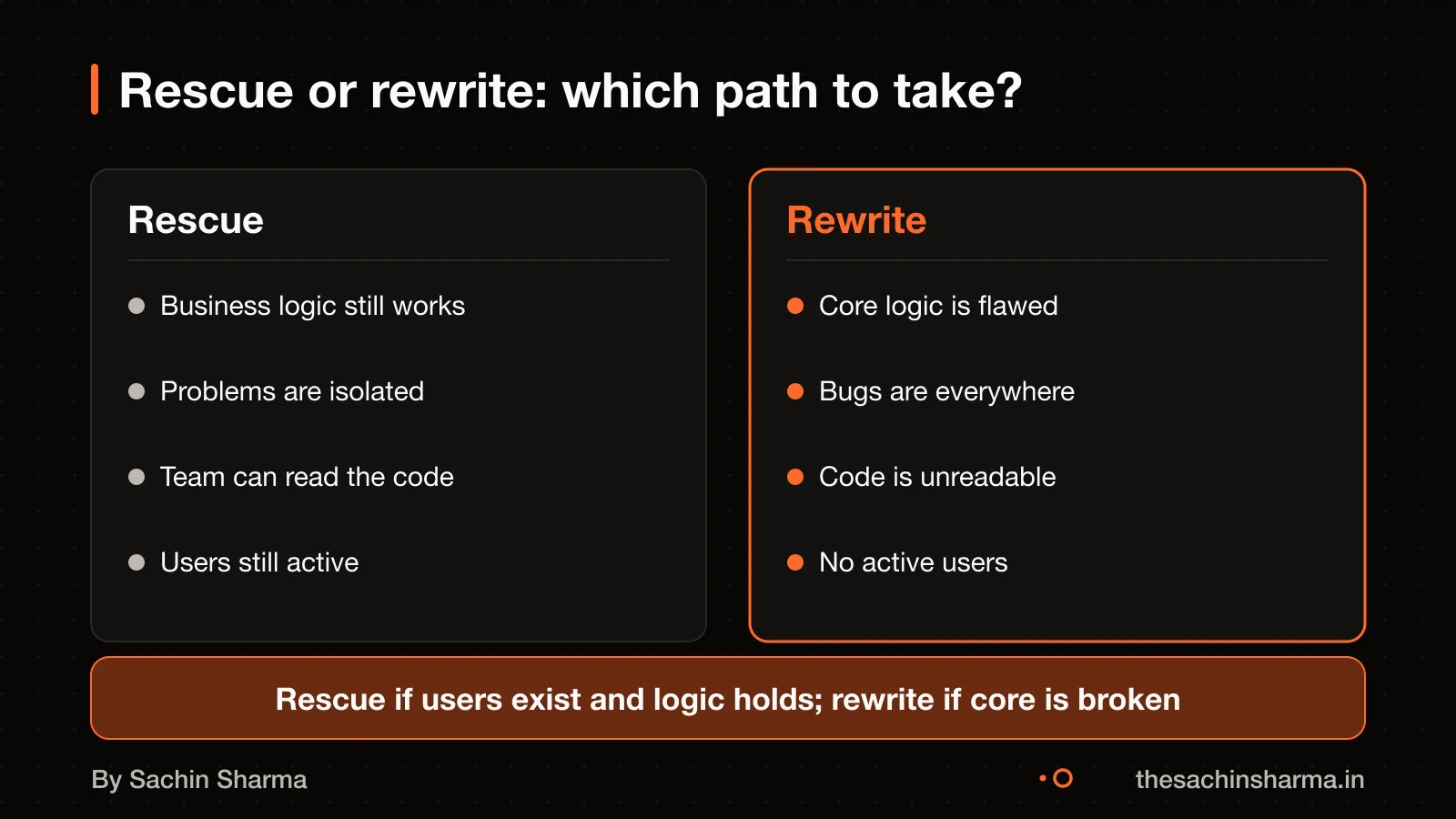 Rescue or rewrite: which path to take?

Rescue

• Business logic still works
• Problems are isolated
• Team can read the code
• Users still active

Rewrite

• Core logic is flawed
• Bugs are everywhere
• Code is unreadable
• No active users

Rescue if users exist and logic holds; rewrite if core is broken

By Sachin Sharma

thesachinsharma.in